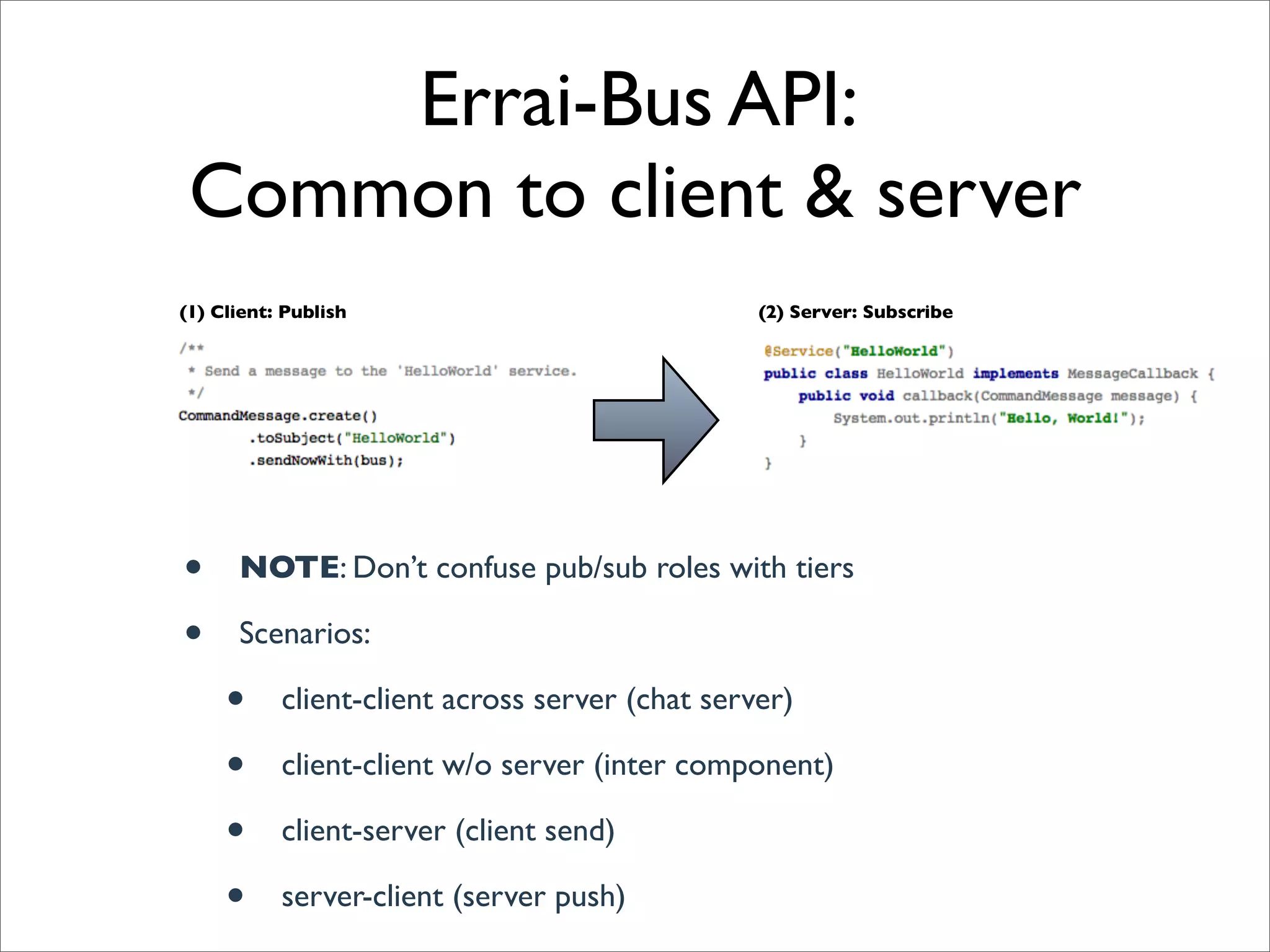 Errai-Bus API:
Common to client & server

(1) Client: Publish

/**
 * Send a message to the 'HelloWorld' service.
 */
CommandMessage.create()
        .toSubject("HelloWorld")
        .sendNowWith(bus);

(2) Server: Subscribe

@Service("HelloWorld")
public class HelloWorld implements MessageCallback {
    public void callback(CommandMessage message) {
        System.out.println("Hello, World!");
    }
}

• NOTE: Don't confuse pub/sub roles with tiers

• Scenarios:

• client-client across server (chat server)

• client-client w/o server (inter component)

• client-server (client send)

• server-client (server push)